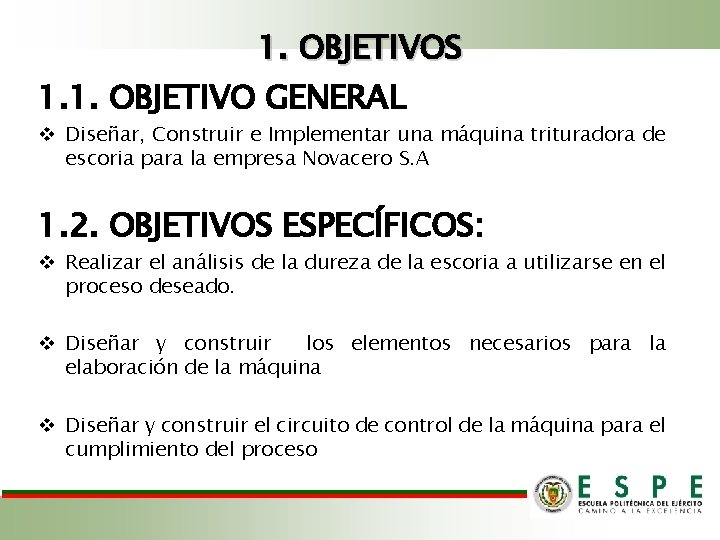 1. OBJETIVOS

1.1. OBJETIVO GENERAL

❖ Diseñar, Construir e Implementar una máquina trituradora de escoria para la empresa Novacero S.A

1.2. OBJETIVOS ESPECÍFICOS:

❖ Realizar el análisis de la dureza de la escoria a utilizarse en el proceso deseado.

❖ Diseñar y construir los elementos necesarios para la elaboración de la máquina

❖ Diseñar y construir el circuito de control de la máquina para el cumplimiento del proceso

ESPE
ESCUELA POLITÉCNICA DEL EJÉRCITO
CAMINO A LA EXCELENCIA